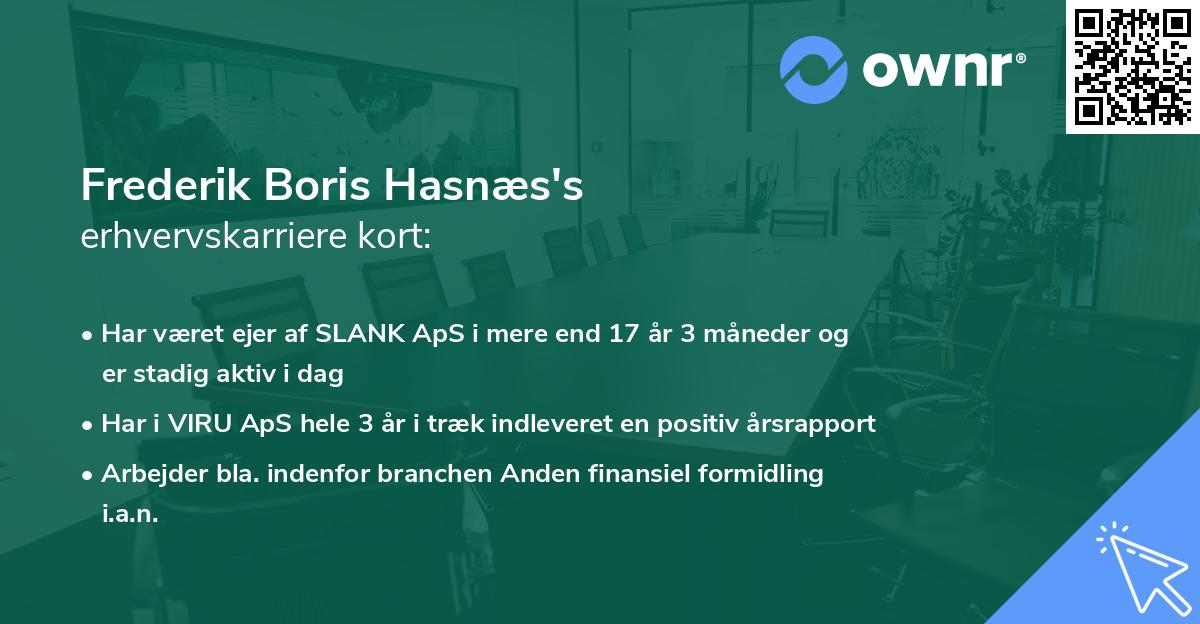 ownr®

Frederik Boris Hasnæs's
erhvervskarriere kort:

• Har været ejer af SLANK ApS i mere end 17 år 3 måneder og er stadig aktiv i dag
• Har i VIRU ApS hele 3 år i træk indleveret en positiv årsrapport
• Arbejder bla. indenfor branchen Anden finansiel formidling i.a.n.